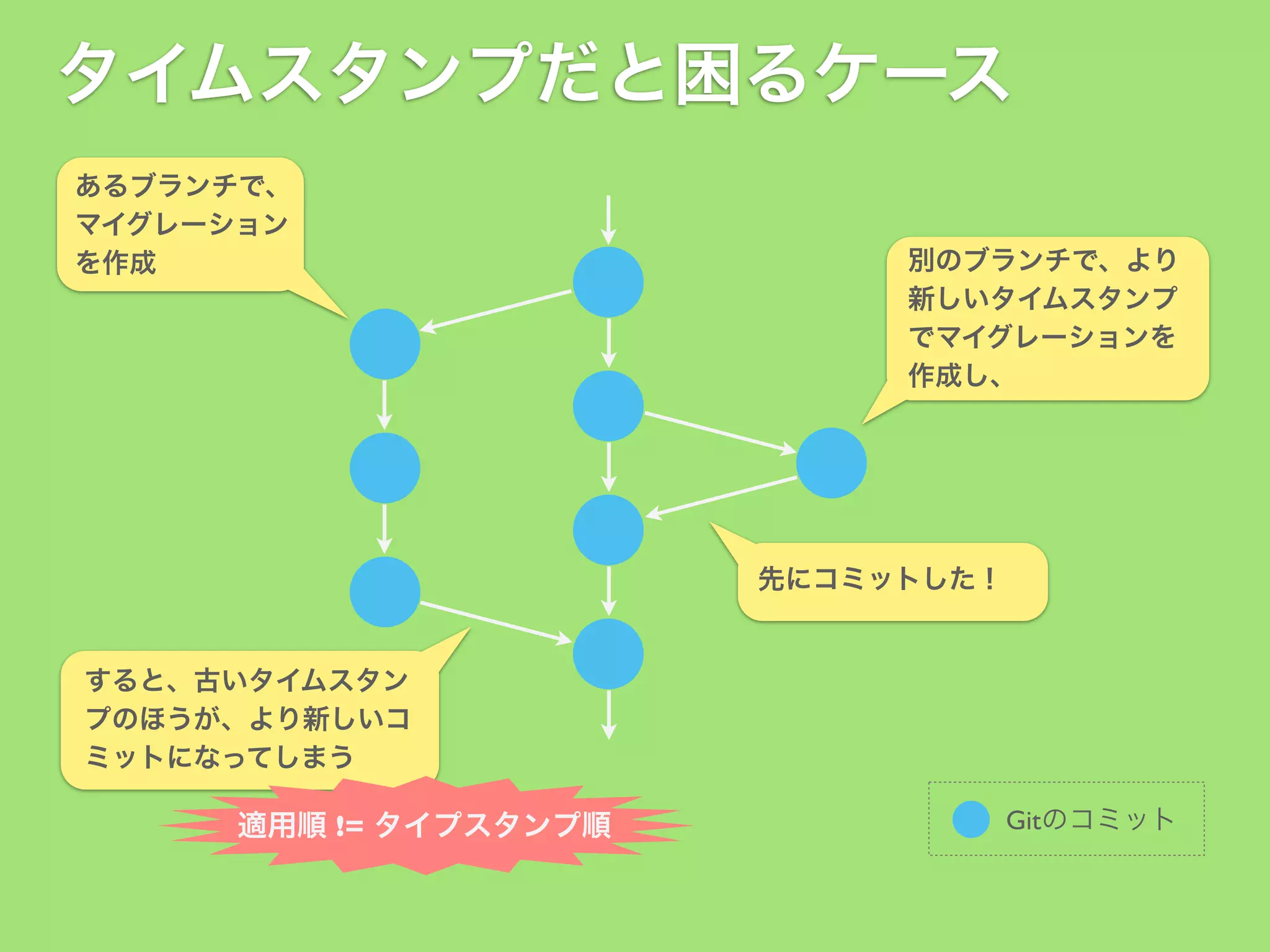 タイムスタンプだと困るケース

あるブランチで、マイグレーションを作成

別のブランチで、より新しいタイムスタンプでマイグレーションを作成し、

先にコミットした！

すると、古いタイムスタンプのほうが、より新しいコミットになってしまう

適用順 != タイプスタンプ順

Gitのコミット